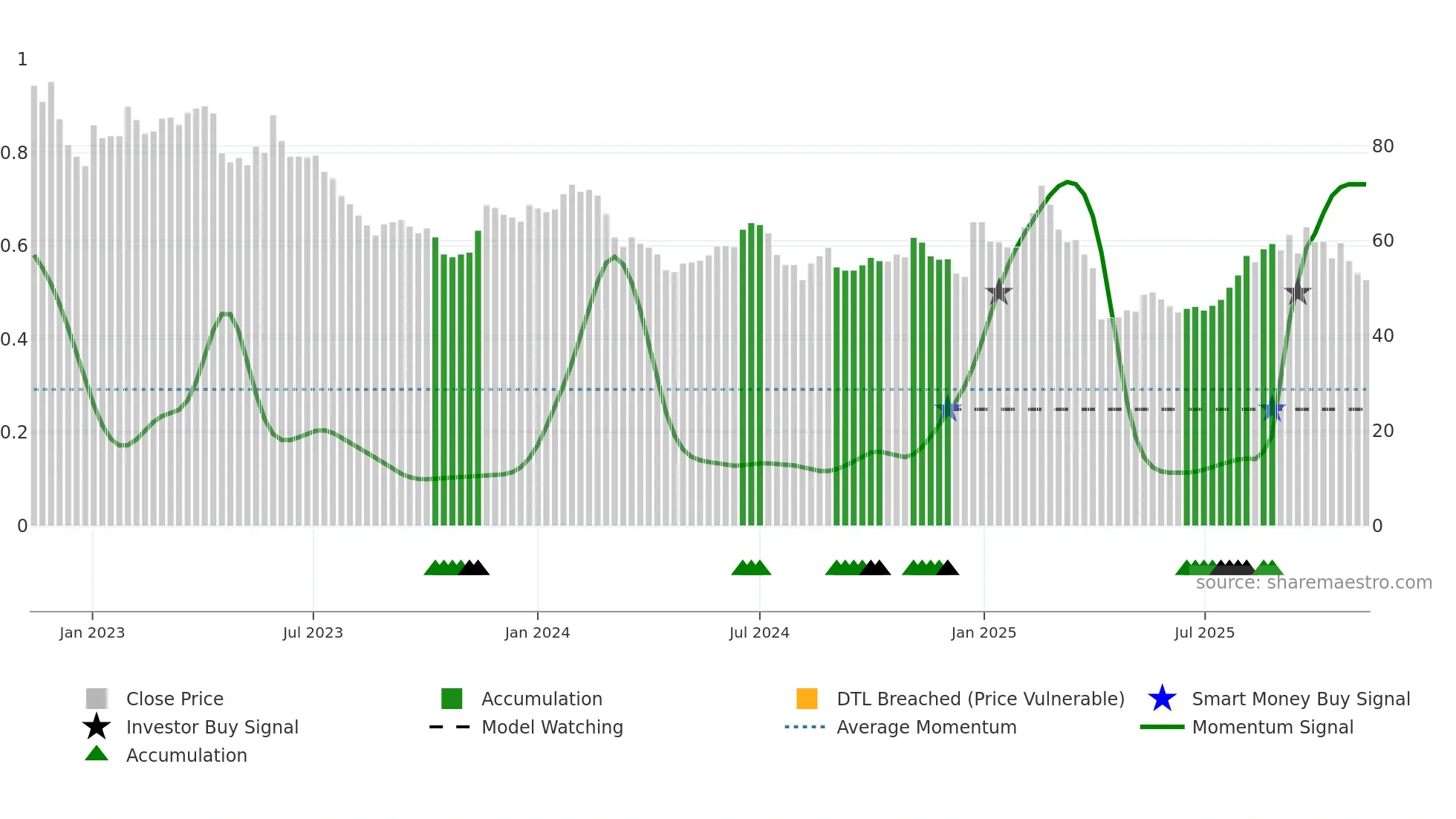 1
0.8
0.6
0.4
0.2
0

80
60
40
20
0

source: sharemaestro.com

Jan 2023
Jul 2023
Jan 2024
Jul 2024
Jan 2025
Jul 2025

Close Price
Investor Buy Signal
Accumulation
Accumulation
Model Watching
DTL Breached (Price Vulnerable)
Average Momentum
Smart Money Buy Signal
Momentum Signal